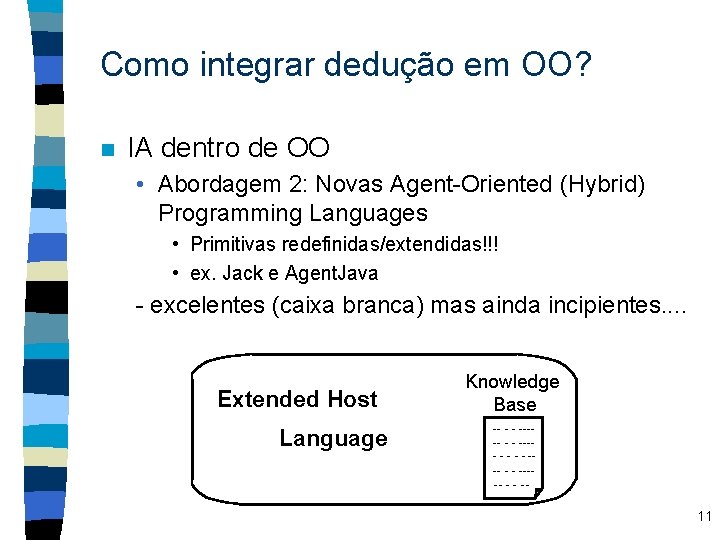 Como integrar dedução em OO?

IA dentro de OO

• Abordagem 2: Novas Agent-Oriented (Hybrid) Programming Languages

• Primitivas redefinidas/extendidas!!!

• ex. Jack e AgentJava

- excelentes (caixa branca) mas ainda incipientes....

Extended Host Language

Knowledge Base

11